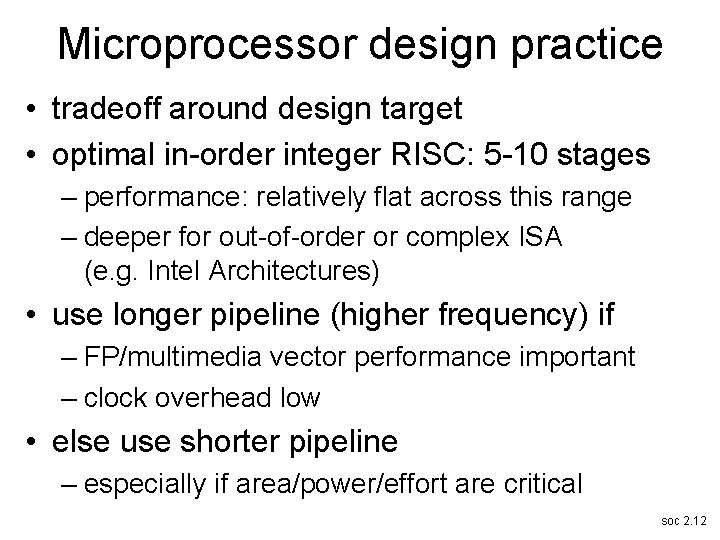 Microprocessor design practice

• tradeoff around design target
• optimal in-order integer RISC: 5-10 stages
– performance: relatively flat across this range
– deeper for out-of-order or complex ISA (e.g. Intel Architectures)
• use longer pipeline (higher frequency) if
– FP/multimedia vector performance important
– clock overhead low
• else use shorter pipeline
– especially if area/power/effort are critical

soc 2.12